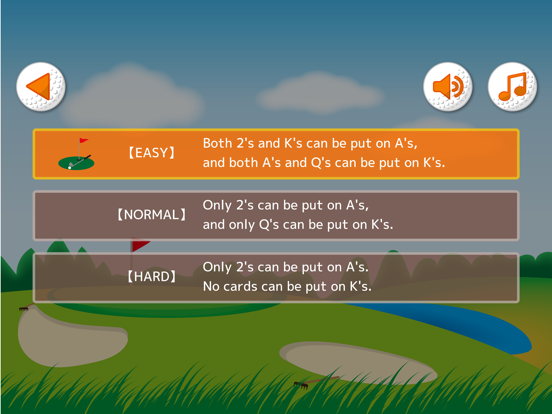 【EASY】 Both 2's and K's can be put on A's, and both A's and Q's can be put on K's.

【NORMAL】 Only 2's can be put on A's, and only Q's can be put on K's.

【HARD】 Only 2's can be put on A's. No cards can be put on K's.